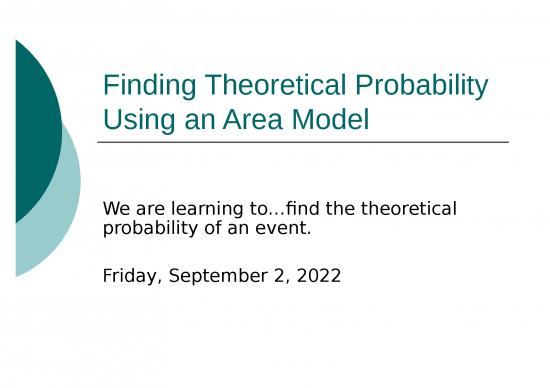 Finding Theoretical Probability Using an Area Model

We are learning to…find the theoretical probability of an event.

Friday, September 2, 2022